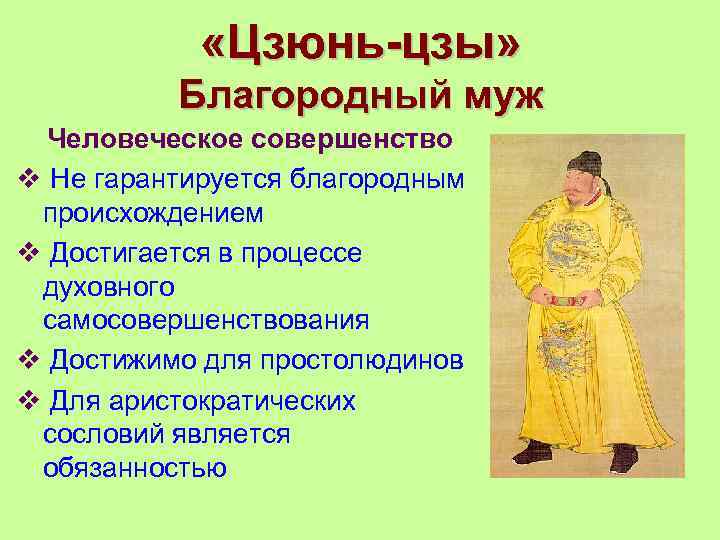 «Цзюнь-цзы»
Благородный муж

Человеческое совершенство

❖ Не гарантируется благородным происхождением

❖ Достигается в процессе духовного самосовершенствования

❖ Достижимо для простолюдинов

❖ Для аристократических сословий является обязанностью